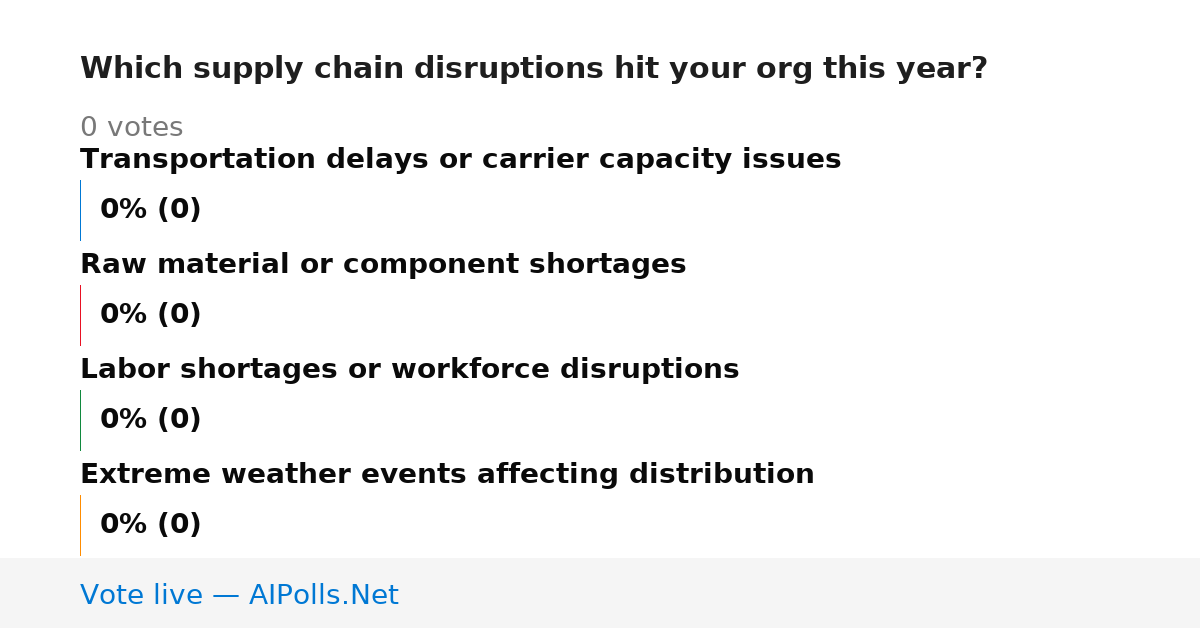 Which supply chain disruptions hit your org this year?

0 votes

Transportation delays or carrier capacity issues

0% (0)

Raw material or component shortages

0% (0)

Labor shortages or workforce disruptions

0% (0)

Extreme weather events affecting distribution

0% (0)

Vote live — AIPolls.Net